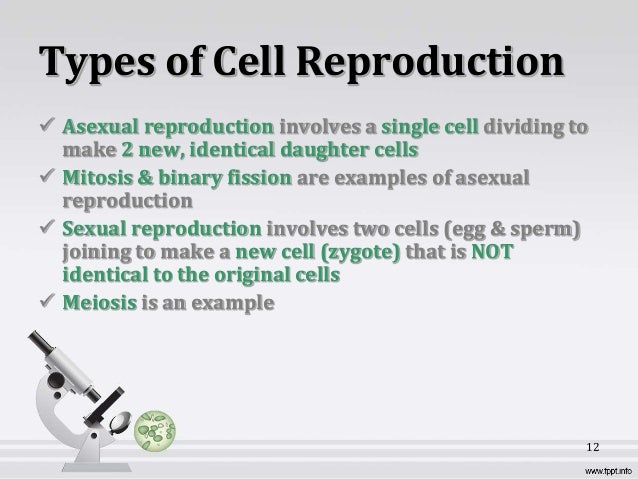 Types of Cell Reproduction

✓ Asexual reproduction involves a single cell dividing to make 2 new, identical daughter cells

✓ Mitosis & binary fission are examples of asexual reproduction

✓ Sexual reproduction involves two cells (egg & sperm) joining to make a new cell (zygote) that is NOT identical to the original cells

✓ Meiosis is an example

12

www.fppt.info